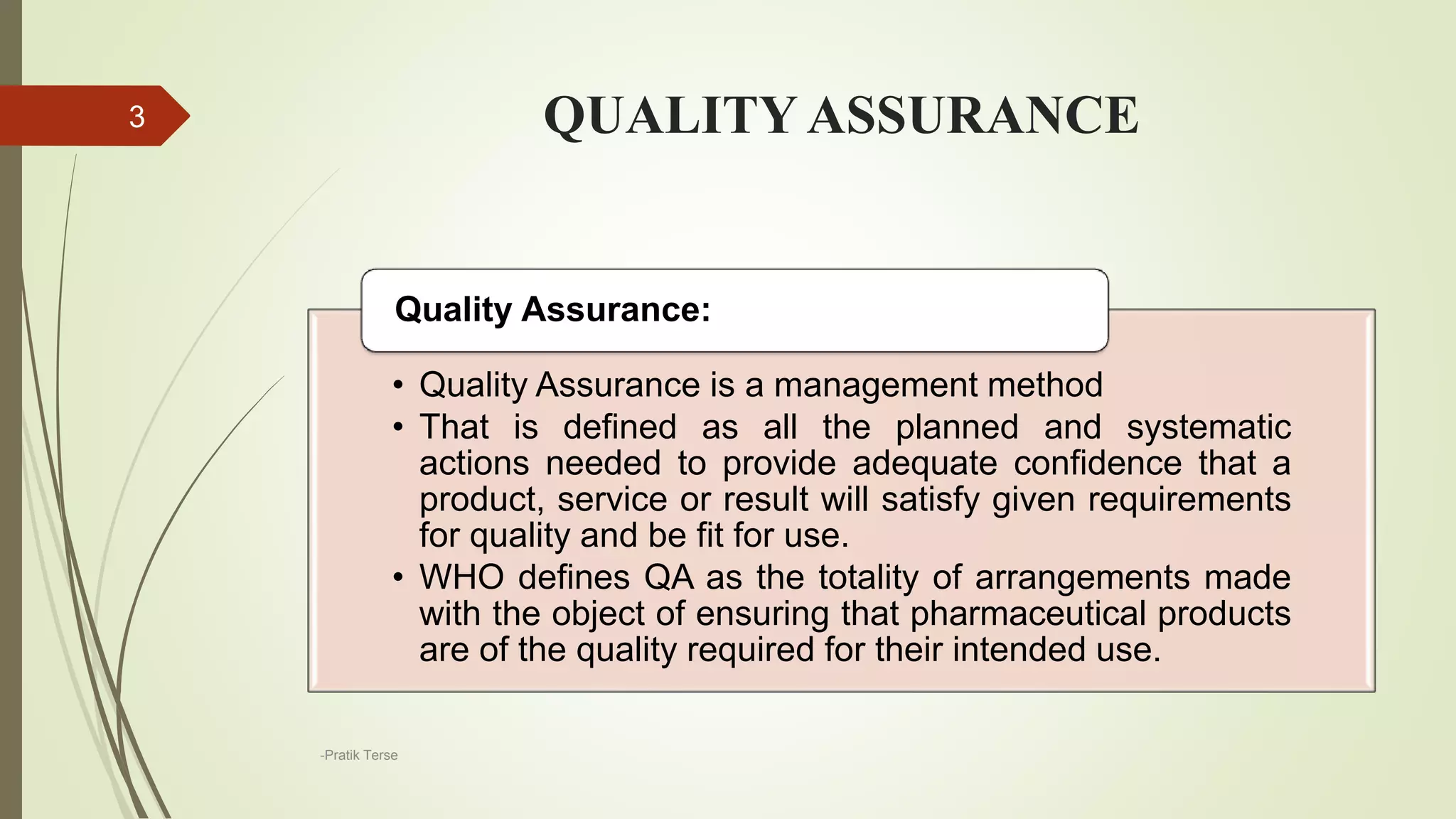 3

QUALITY ASSURANCE

Quality Assurance:

• Quality Assurance is a management method
• That is defined as all the planned and systematic actions needed to provide adequate confidence that a product, service or result will satisfy given requirements for quality and be fit for use.
• WHO defines QA as the totality of arrangements made with the object of ensuring that pharmaceutical products are of the quality required for their intended use.

-Pratik Terse